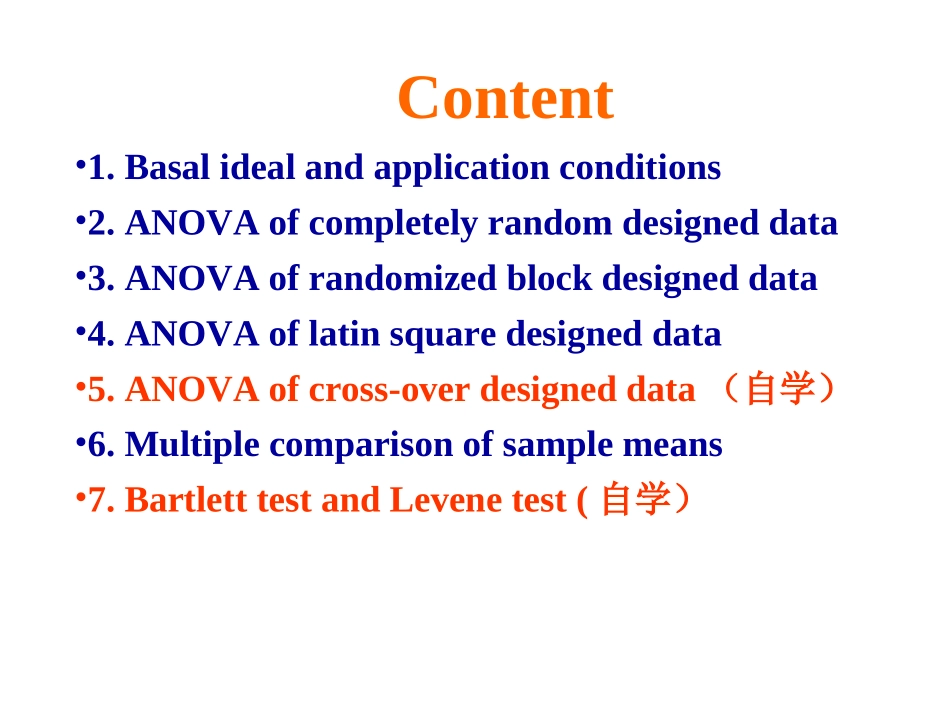 Content

•1. Basal ideal and application conditions

•2. ANOVA of completely random designed data

•3. ANOVA of randomized block designed data

•4. ANOVA of latin square designed data

•5. ANOVA of cross-over designed data （自学）

•6. Multiple comparison of sample means

•7. Bartlett test and Levene test ( 自学）